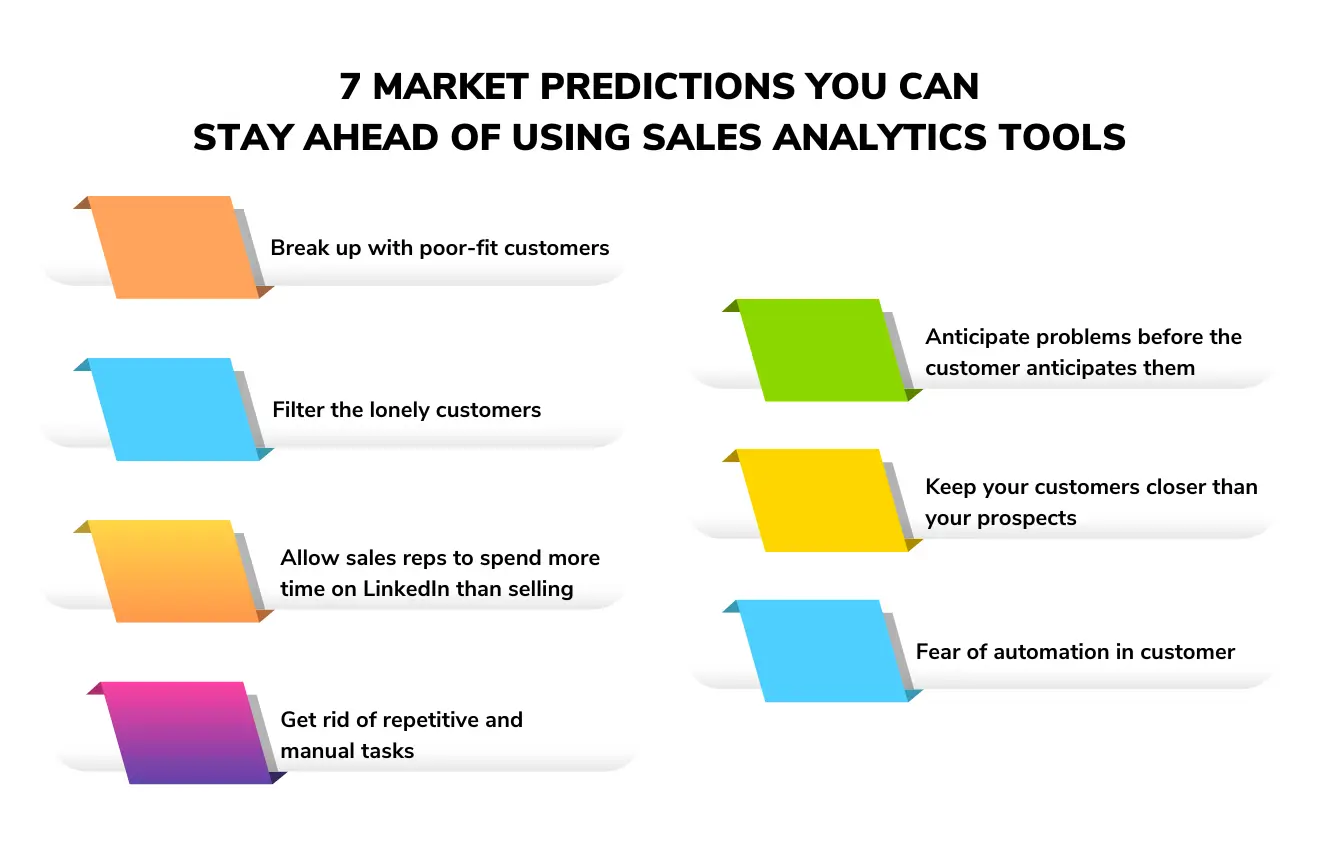 7 MARKET PREDICTIONS YOU CAN STAY AHEAD OF USING SALES ANALYTICS TOOLS

Break up with poor-fit customers

Filter the lonely customers

Allow sales reps to spend more time on LinkedIn than selling

Get rid of repetitive and manual tasks

Anticipate problems before the customer anticipates them

Keep your customers closer than your prospects

Fear of automation in customer